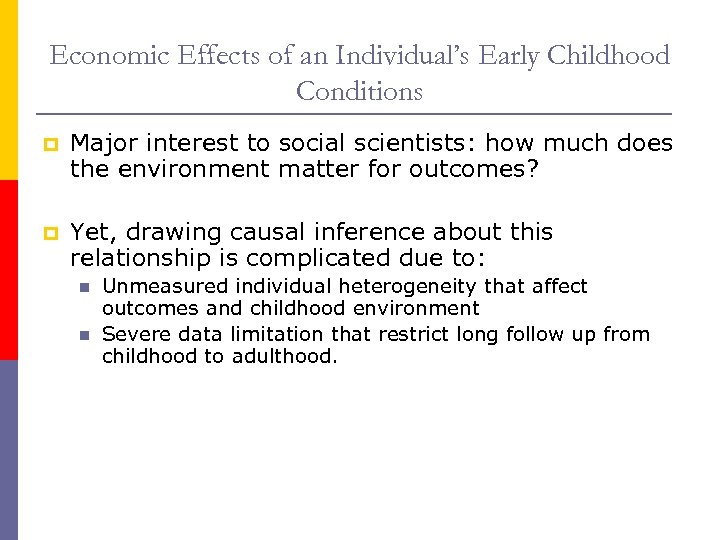 Economic Effects of an Individual's Early Childhood Conditions

Major interest to social scientists: how much does the environment matter for outcomes?

Yet, drawing causal inference about this relationship is complicated due to:

Unmeasured individual heterogeneity that affect outcomes and childhood environment

Severe data limitation that restrict long follow up from childhood to adulthood.